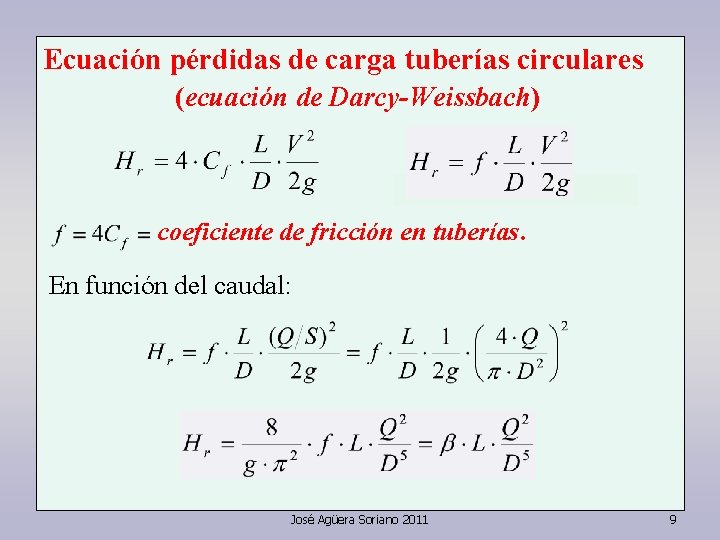 Ecuación pérdidas de carga tuberías circulares
(ecuación de Darcy-Weissbach)

$H_r = 4 \cdot C_f \cdot \frac{L}{D} \cdot \frac{V^2}{2g}$

$H_r = f \cdot \frac{L}{D} \cdot \frac{V^2}{2g}$

$f = 4C_f =$ coeficiente de fricción en tuberías.

En función del caudal:

$H_r = f \cdot \frac{L}{D} \cdot \frac{(Q/S)^2}{2g} = f \cdot \frac{L}{D} \cdot \frac{1}{2g} \cdot \left(\frac{4 \cdot Q}{\pi \cdot D^2}\right)^2$

$H_r = \frac{8}{g \cdot \pi^2} \cdot f \cdot L \cdot \frac{Q^2}{D^5} = \beta \cdot L \cdot \frac{Q^2}{D^5}$

José Agüera Soriano 2011

9